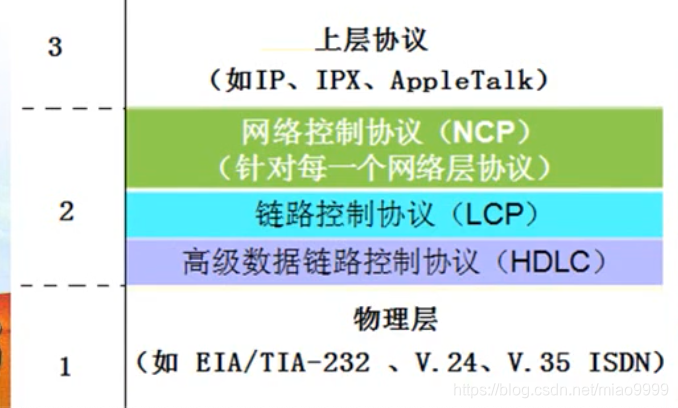 3

上层协议
（如IP、IPX、AppleTalk）

2

网络控制协议（NCP）
（针对每一个网络层协议）

链路控制协议（LCP）

高级数据链路控制协议（HDLC）

1

物理层
（如 EIA/TIA-232 、V.24、V.35 ISDN）

https://blog.csdn.net/miao9999